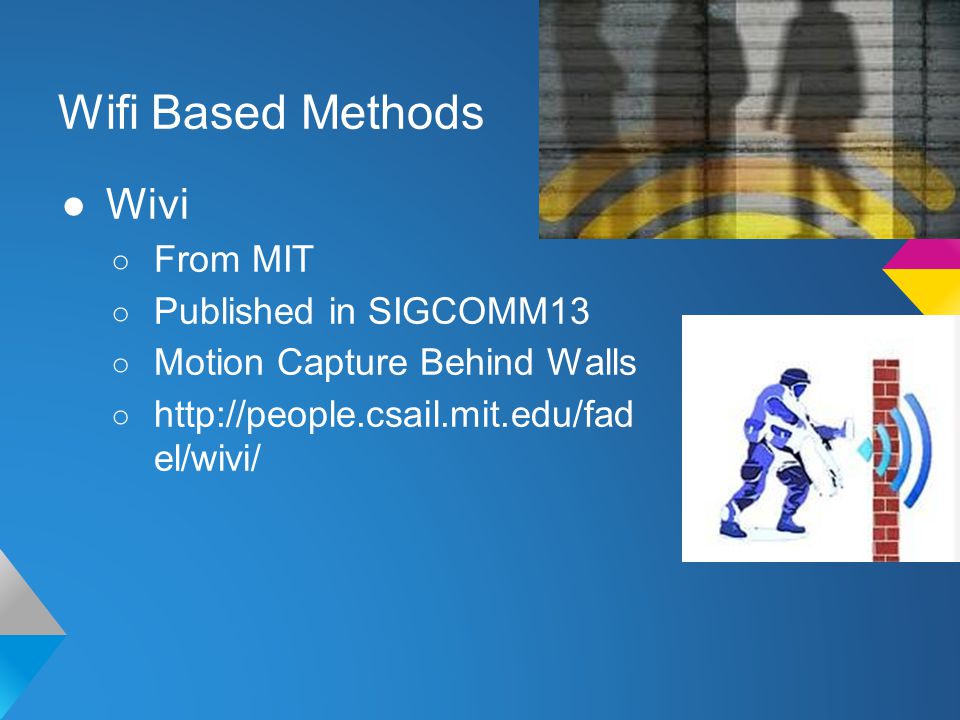 Wifi Based Methods

● Wivi
 ○ From MIT
 ○ Published in SIGCOMM13
 ○ Motion Capture Behind Walls
 ○ http://people.csail.mit.edu/fadel/wivi/